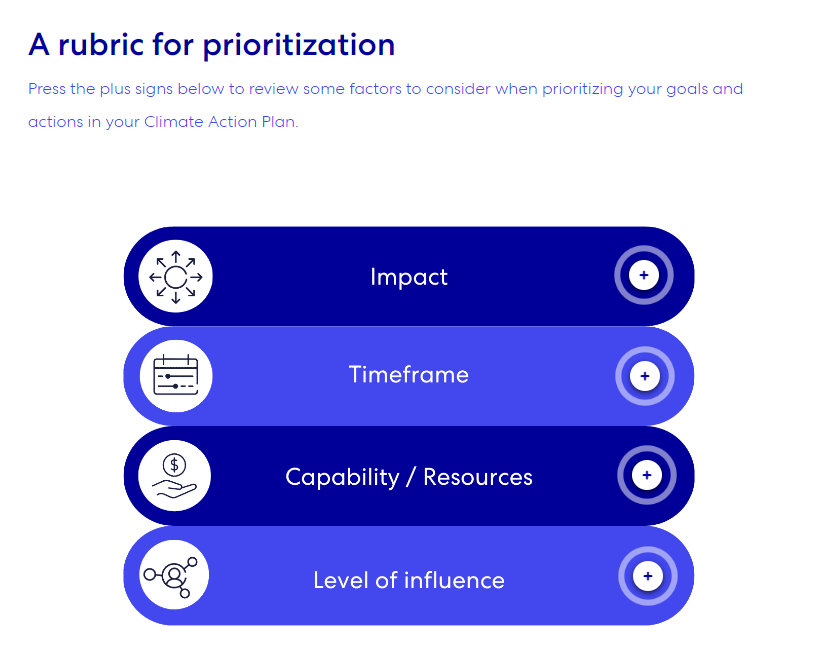 A rubric for prioritization

Press the plus signs below to review some factors to consider when prioritizing your goals and actions in your Climate Action Plan.

Impact +

Timeframe +

Capability / Resources +

Level of influence +